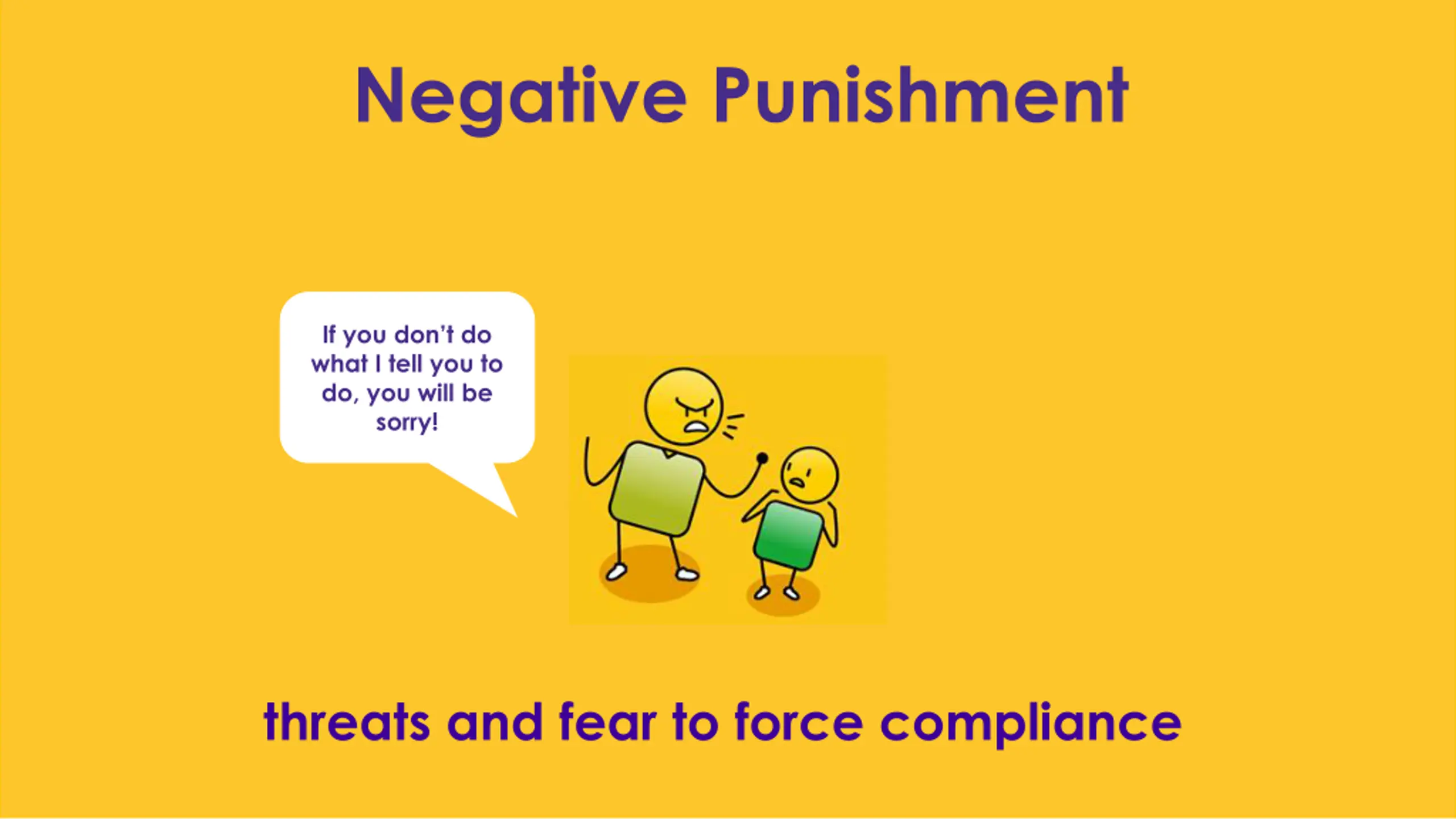 Negative Punishment

If you don't do what I tell you to do, you will be sorry!

threats and fear to force compliance